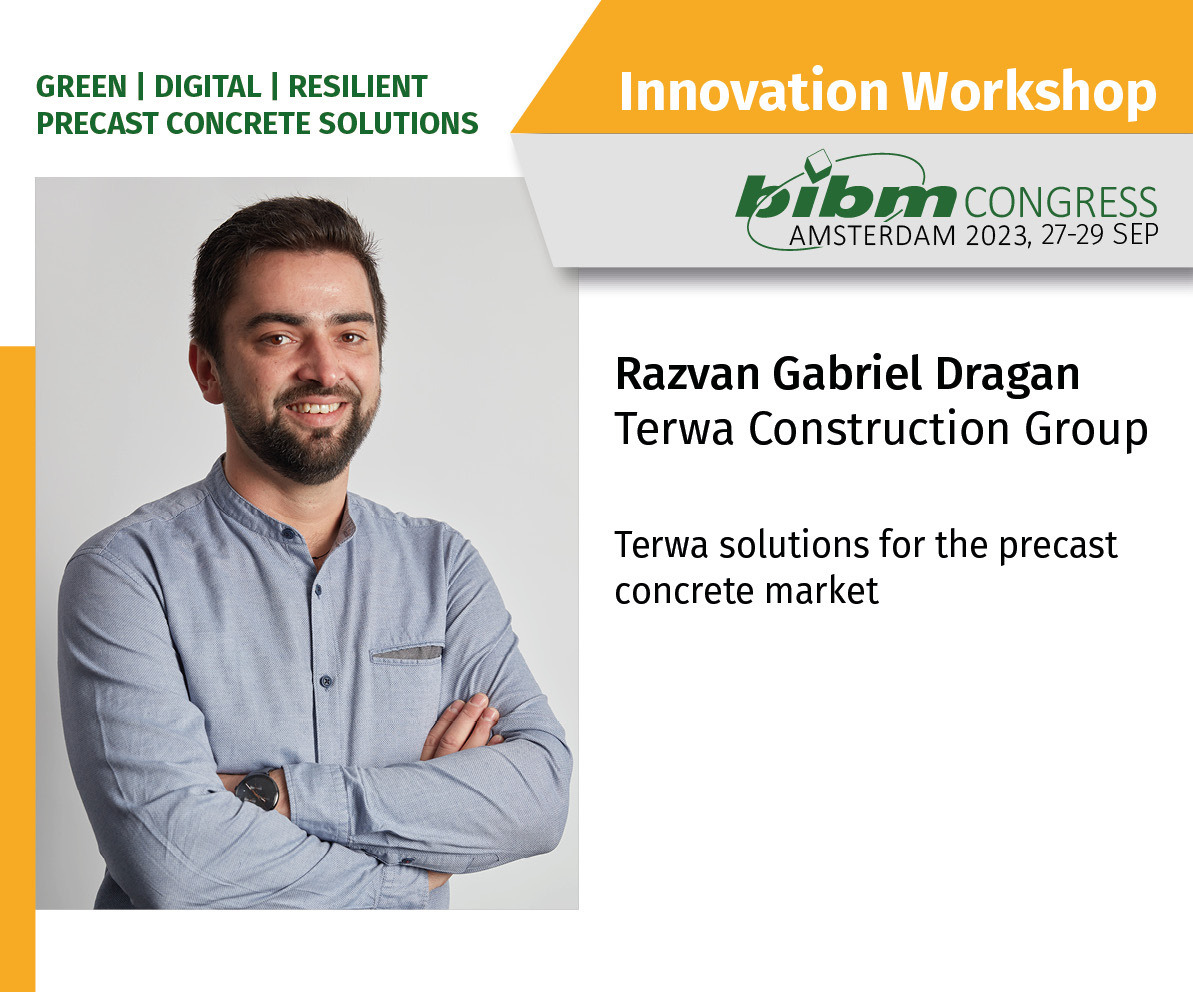 GREEN | DIGITAL | RESILIENT
PRECAST CONCRETE SOLUTIONS

Innovation Workshop

bibm CONGRESS
AMSTERDAM 2023, 27-29 SEP

Razvan Gabriel Dragan
Terwa Construction Group

Terwa solutions for the precast concrete market